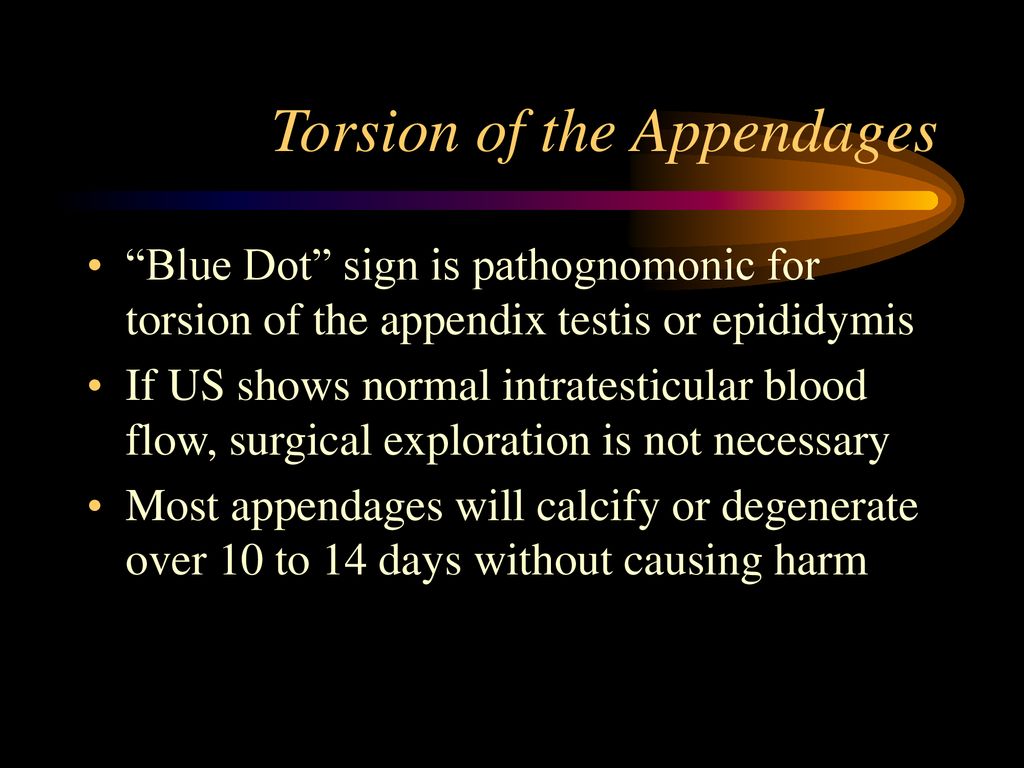 Torsion of the Appendages

• “Blue Dot” sign is pathognomonic for torsion of the appendix testis or epididymis
• If US shows normal intratesticular blood flow, surgical exploration is not necessary
• Most appendages will calcify or degenerate over 10 to 14 days without causing harm